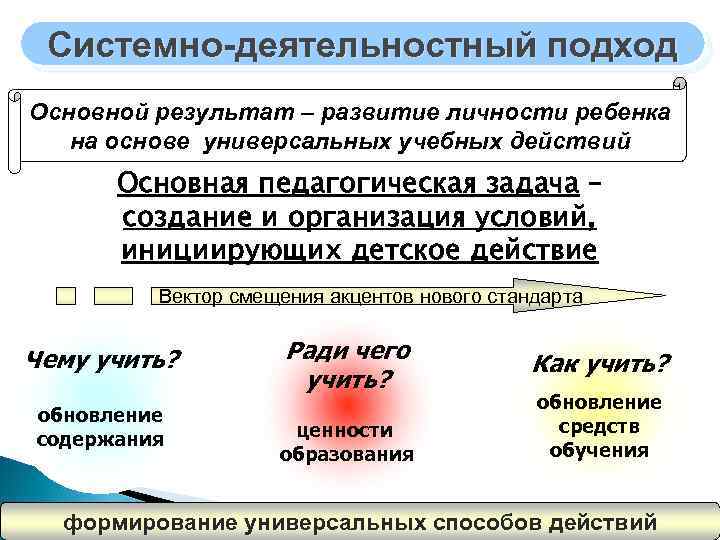 Системно-деятельностный подход

Основной результат – развитие личности ребенка на основе универсальных учебных действий

Основная педагогическая задача – создание и организация условий, инициирующих детское действие

Вектор смещения акцентов нового стандарта

Чему учить?
обновление содержания

Ради чего учить?
ценности образования

Как учить?
обновление средств обучения

формирование универсальных способов действий